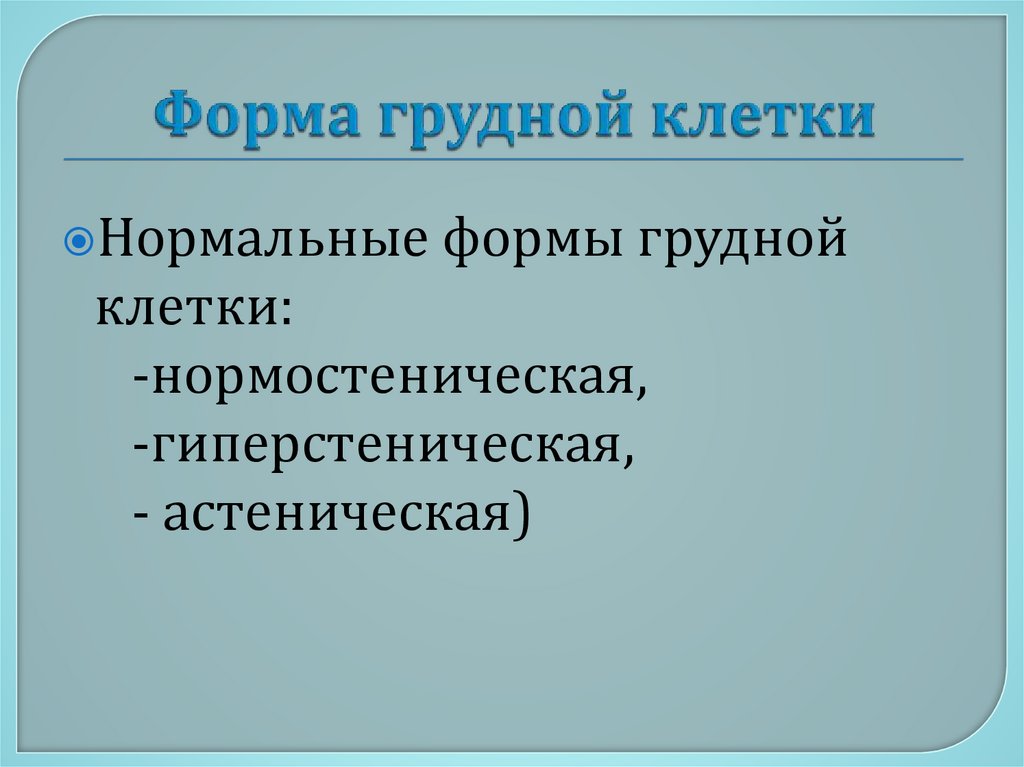 Форма грудной клетки

Нормальные формы грудной клетки:
-нормостеническая,
-гиперстеническая,
- астеническая)